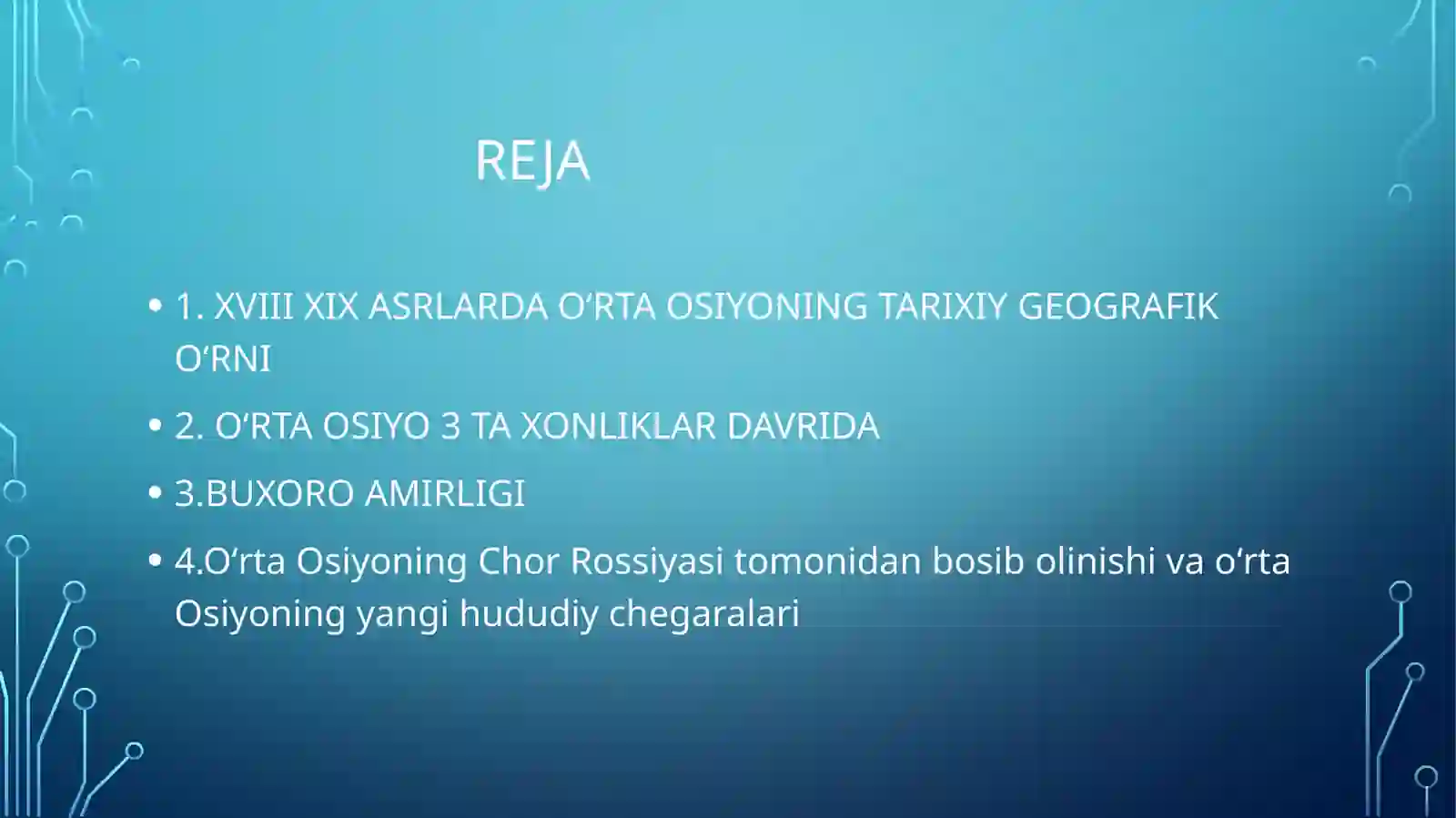 REJA

• 1. XVIII XIX ASRLARDA O‘RTA OSIYONING TARIXIY GEOGRAFIK O‘RNI

• 2. O‘RTA OSIYO 3 TA XONLIKLAR DAVRIDA

• 3.BUXORO AMIRLIGI

• 4.O‘rta Osiyoning Chor Rossiyasi tomonidan bosib olinishi va o‘rta Osiyoning yangi hududiy chegaralari